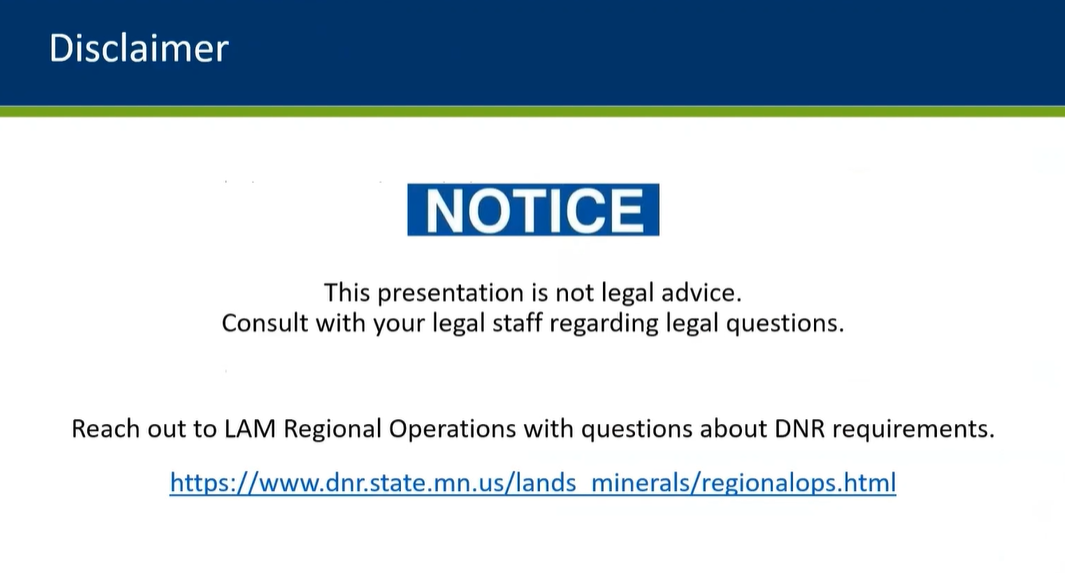 Disclaimer

NOTICE

This presentation is not legal advice.
Consult with your legal staff regarding legal questions.

Reach out to LAM Regional Operations with questions about DNR requirements.

https://www.dnr.state.mn.us/lands_minerals/regionalops.html